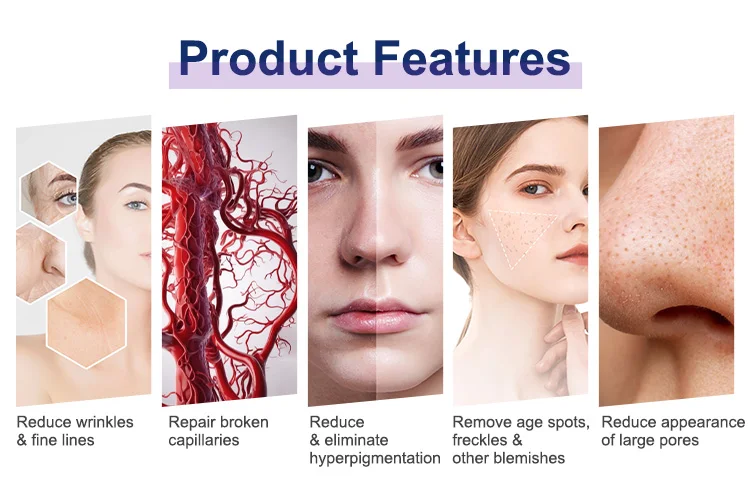 Product Features

Reduce wrinkles & fine lines

Repair broken capillaries

Reduce & eliminate hyperpigmentation

Remove age spots, freckles & other blemishes

Reduce appearance of large pores